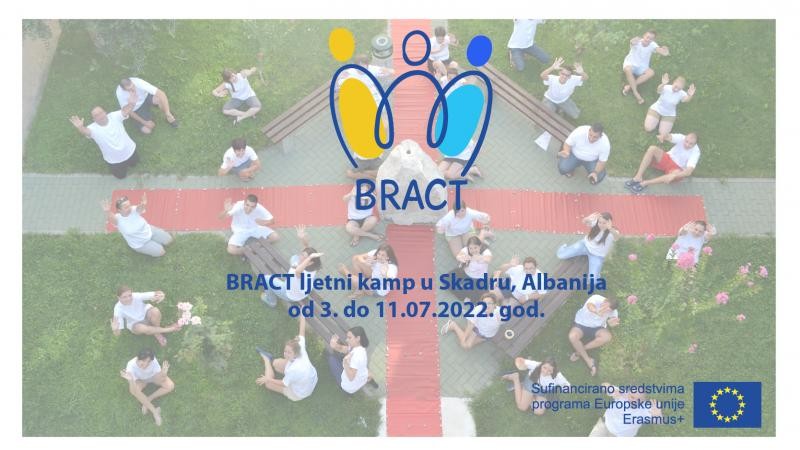 BRACT

BRACT ljetni kamp u Skadru, Albanija
od 3. do 11.07.2022. god.

Sufinancirano sredstvima programa Europske unije Erasmus+